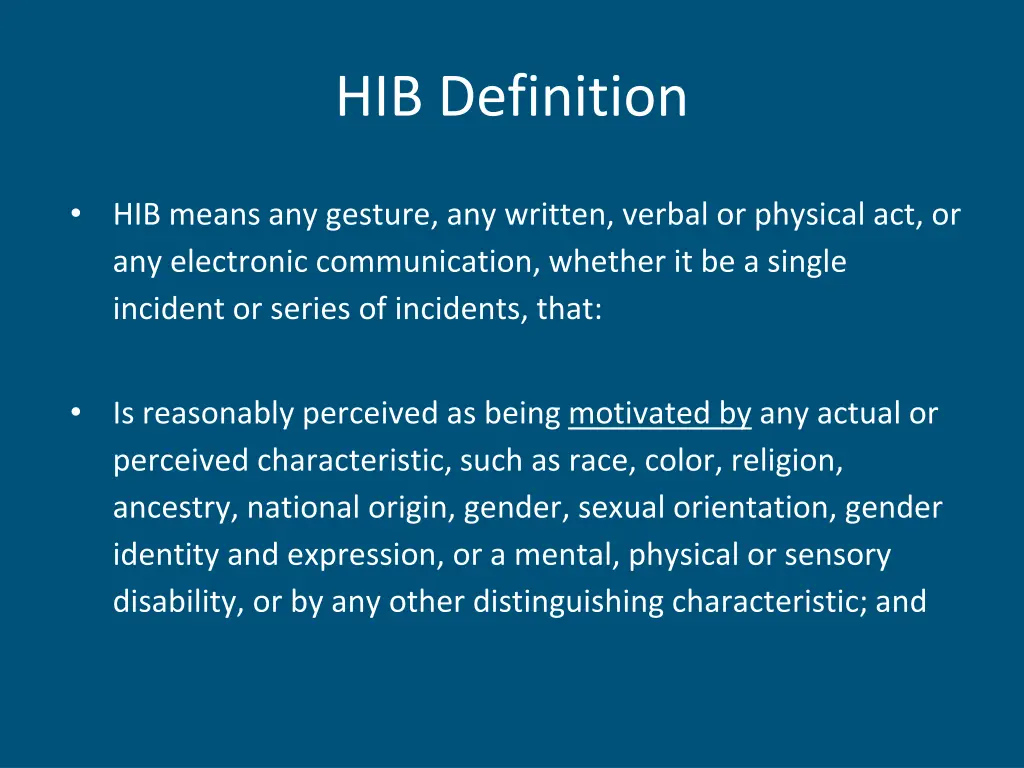 HIB Definition

• HIB means any gesture, any written, verbal or physical act, or any electronic communication, whether it be a single incident or series of incidents, that:

• Is reasonably perceived as being motivated by any actual or perceived characteristic, such as race, color, religion, ancestry, national origin, gender, sexual orientation, gender identity and expression, or a mental, physical or sensory disability, or by any other distinguishing characteristic; and